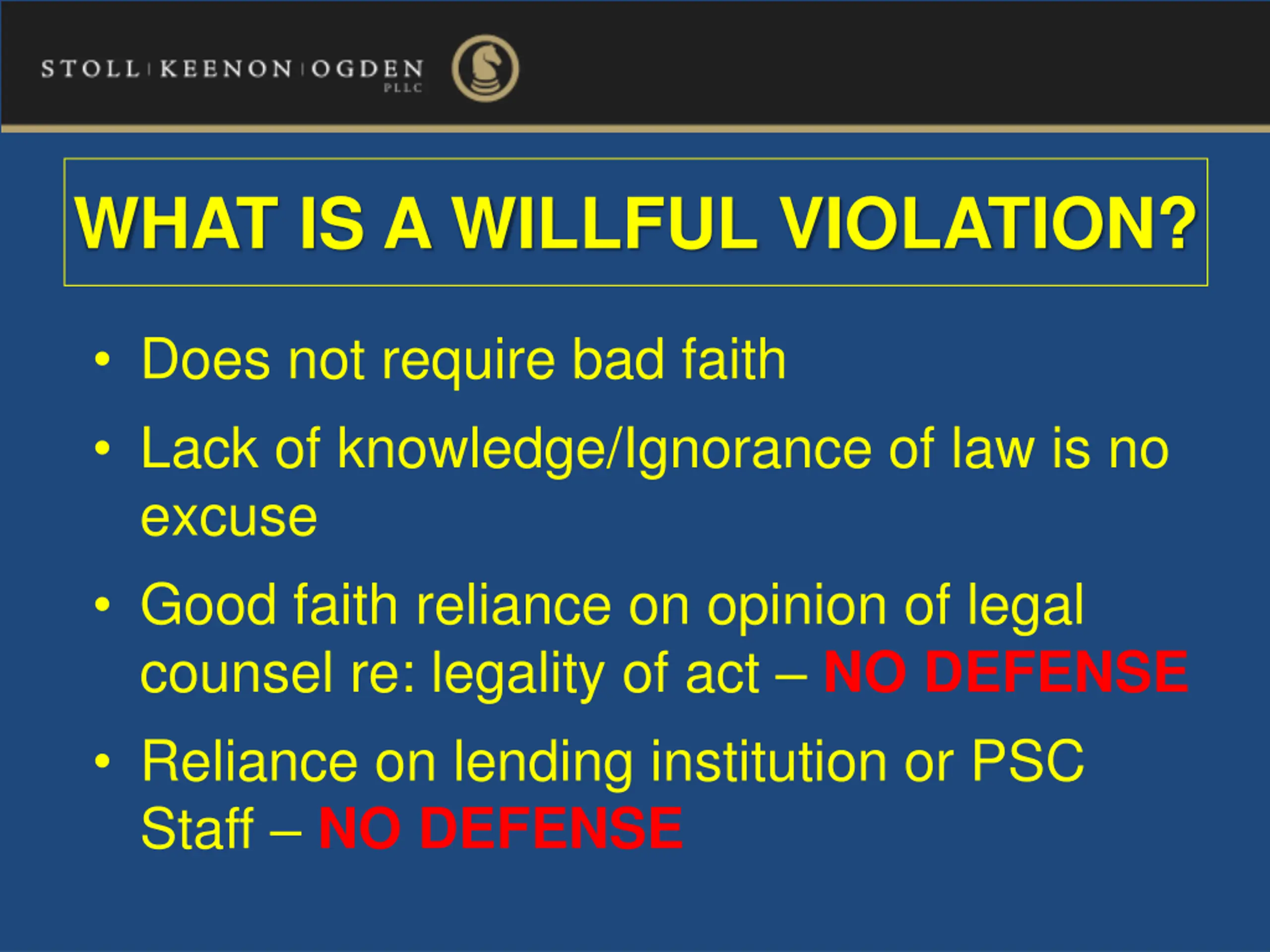 STOLL | KEENON | OGDEN
PLLC

WHAT IS A WILLFUL VIOLATION?

• Does not require bad faith
• Lack of knowledge/Ignorance of law is no excuse
• Good faith reliance on opinion of legal counsel re: legality of act – NO DEFENSE
• Reliance on lending institution or PSC Staff – NO DEFENSE